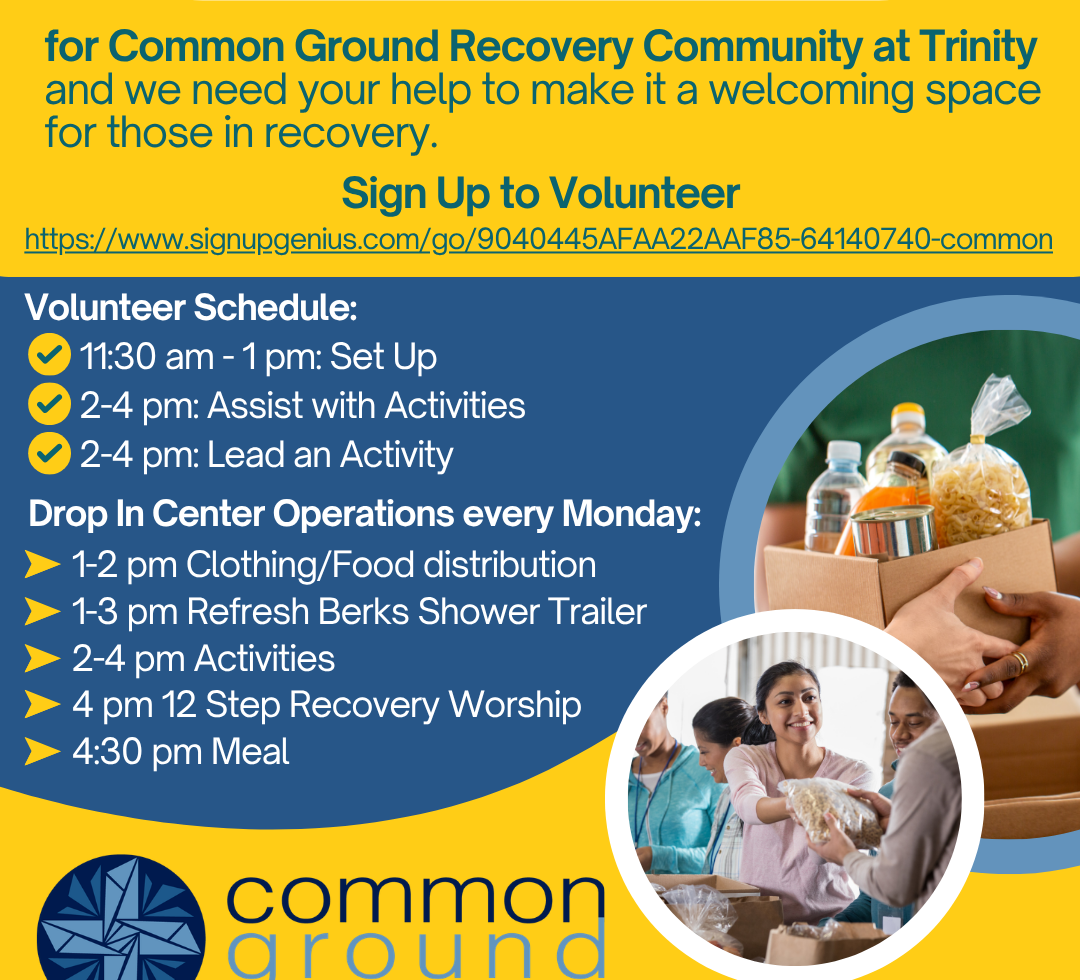 for Common Ground Recovery Community at Trinity and we need your help to make it a welcoming space for those in recovery.

Sign Up to Volunteer
https://www.signupgenius.com/go/9040445AFAA22AAF85-64140740-common

Volunteer Schedule:
11:30 am - 1 pm: Set Up
2-4 pm: Assist with Activities
2-4 pm: Lead an Activity

Drop In Center Operations every Monday:
1-2 pm Clothing/Food distribution
1-3 pm Refresh Berks Shower Trailer
2-4 pm Activities
4 pm 12 Step Recovery Worship
4:30 pm Meal

common
ground